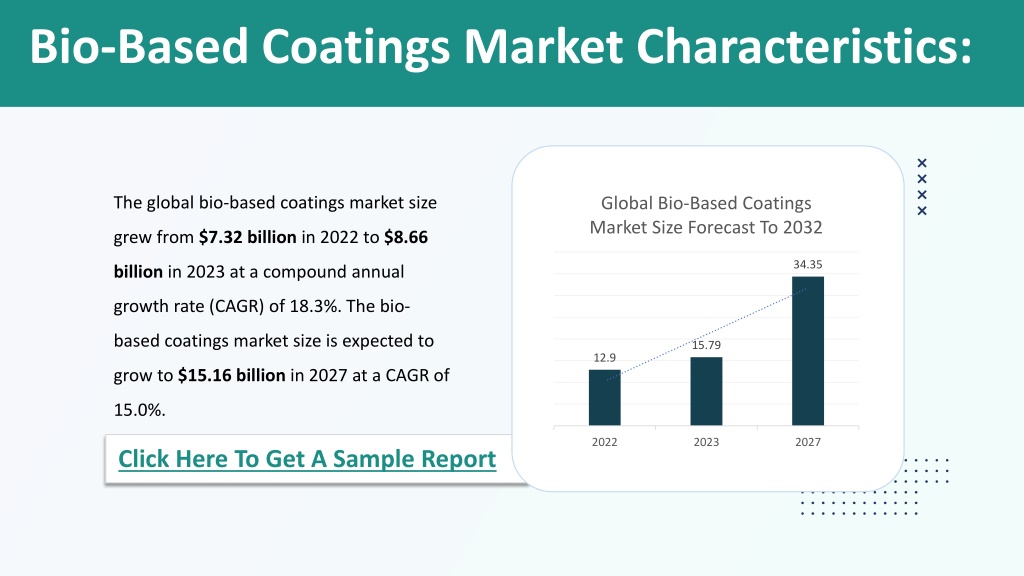 Bio-Based Coatings Market Characteristics:

The global bio-based coatings market size grew from $7.32 billion in 2022 to $8.66 billion in 2023 at a compound annual growth rate (CAGR) of 18.3%. The bio-based coatings market size is expected to grow to $15.16 billion in 2027 at a CAGR of 15.0%.

Click Here To Get A Sample Report

Global Bio-Based Coatings Market Size Forecast To 2032

12.9
15.79
34.35

2022
2023
2027